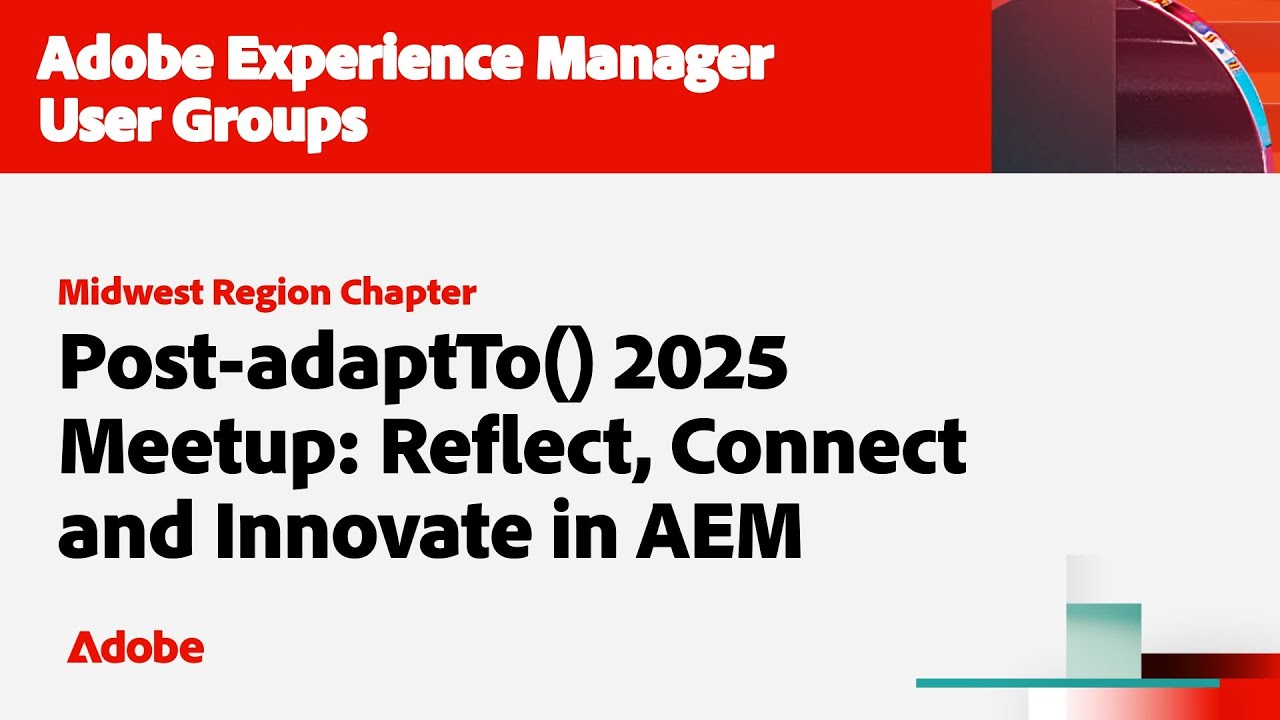 Adobe Experience Manager User Groups

Midwest Region Chapter

Post-adaptTo() 2025 Meetup: Reflect, Connect and Innovate in AEM

Adobe